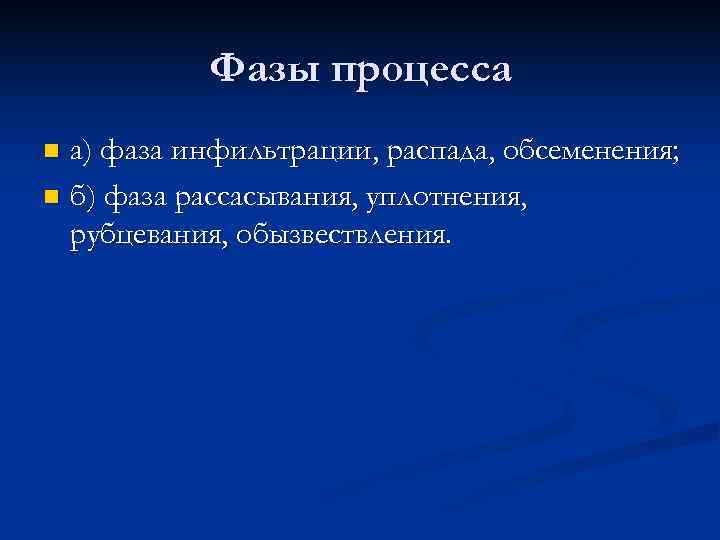 Фазы процесса

а) фаза инфильтрации, распада, обсеменения;

б) фаза рассасывания, уплотнения, рубцевания, обызвествления.